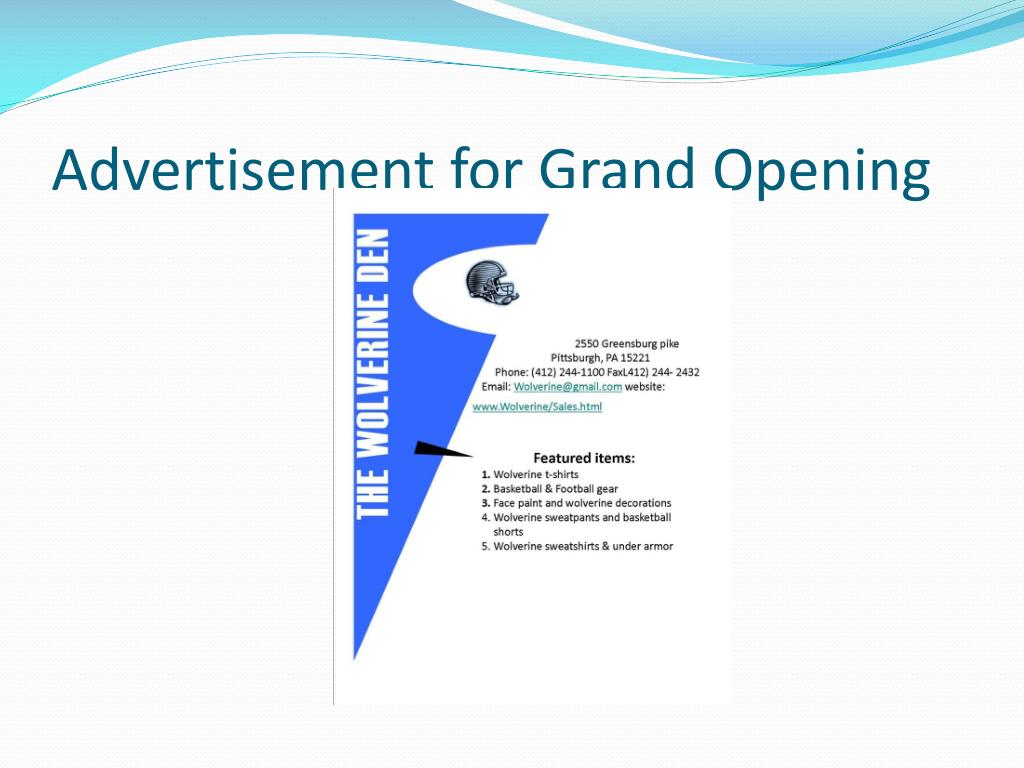 Advertisement for Grand Opening

THE WOLVERINE DEN

2550 Greensburg pike
Pittsburgh, PA 15221
Phone: (412) 244-1100 FaxL412) 244- 2432
Email: Wolverine@gmail.com website:
www.Wolverine/Sales.html

Featured items:
1. Wolverine t-shirts
2. Basketball & Football gear
3. Face paint and wolverine decorations
4. Wolverine sweatpants and basketball shorts
5. Wolverine sweatshirts & under armor